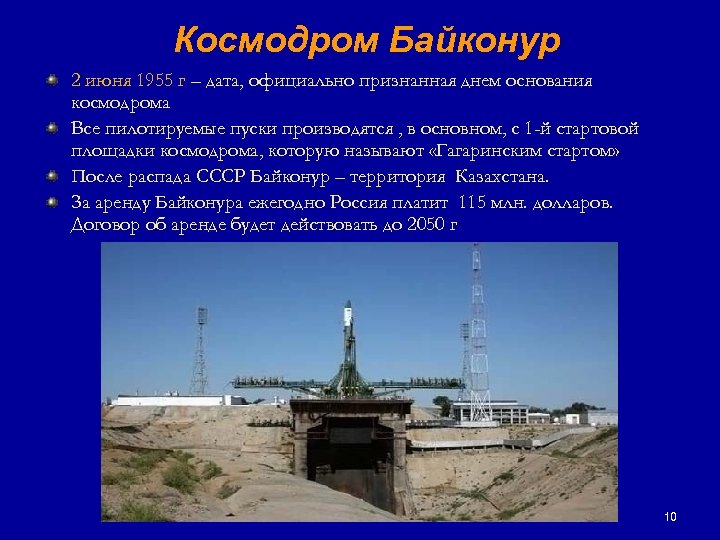 Космодром Байконур

2 июня 1955 г – дата, официально признанная днем основания космодрома

Все пилотируемые пуски производятся , в основном, с 1-й стартовой площадки космодрома, которую называют «Гагаринским стартом»

После распада СССР Байконур – территория Казахстана.

За аренду Байконура ежегодно Россия платит 115 млн. долларов. Договор об аренде будет действовать до 2050 г

10